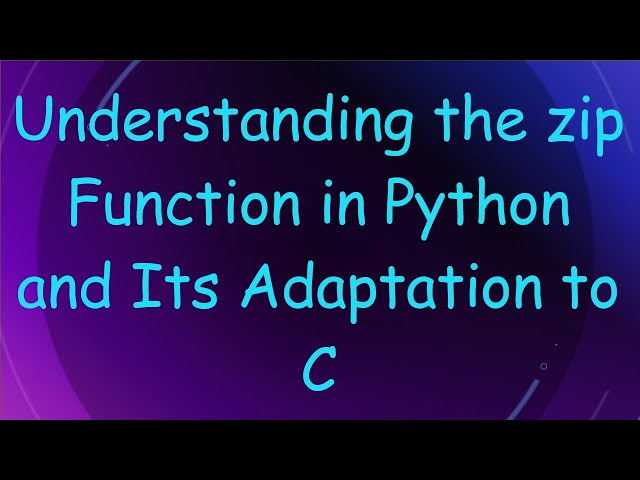 Understanding the zip Function in Python and Its Adaptation to C